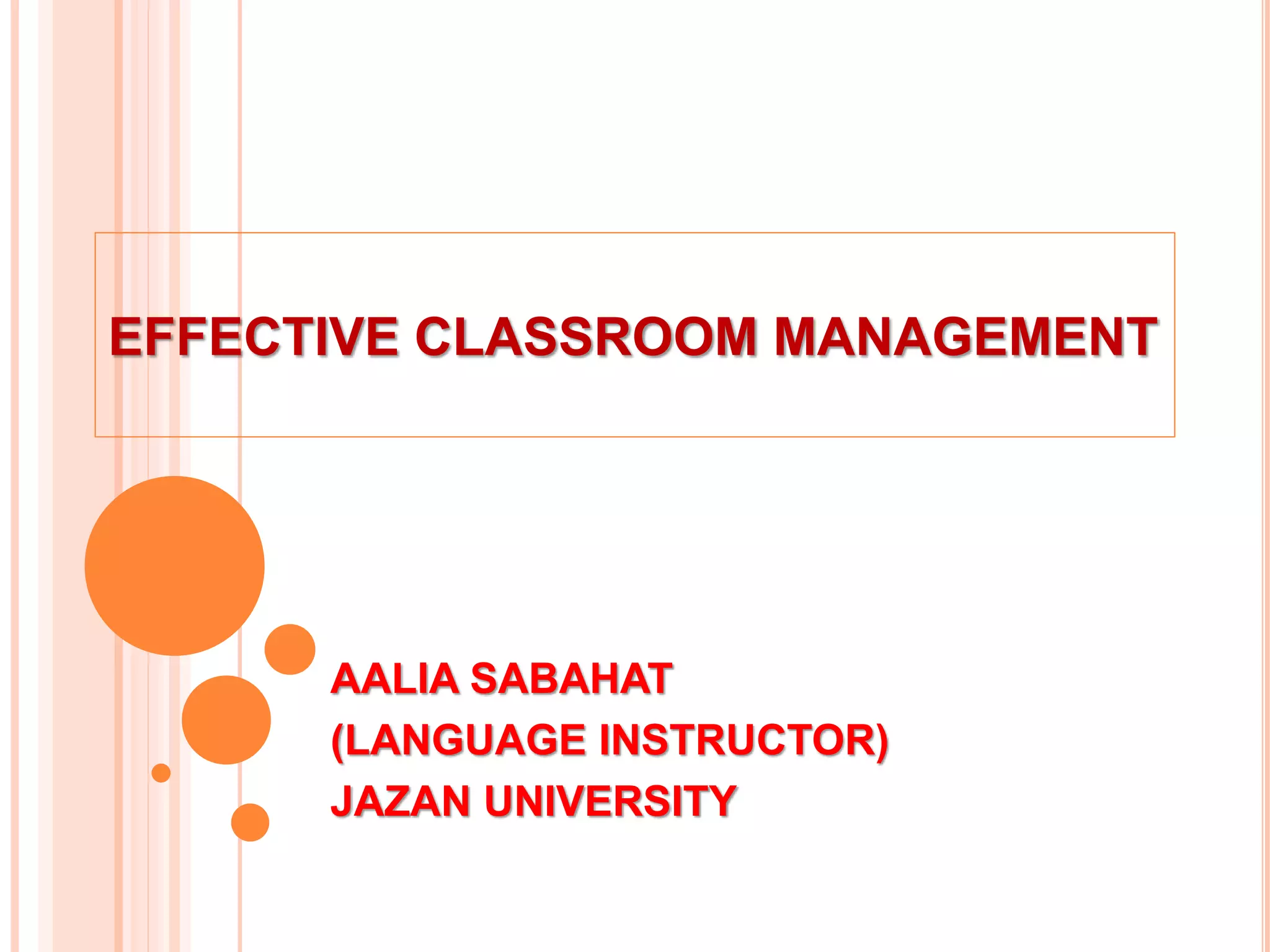 EFFECTIVE CLASSROOM MANAGEMENT

AALIA SABAHAT
(LANGUAGE INSTRUCTOR)
JAZAN UNIVERSITY